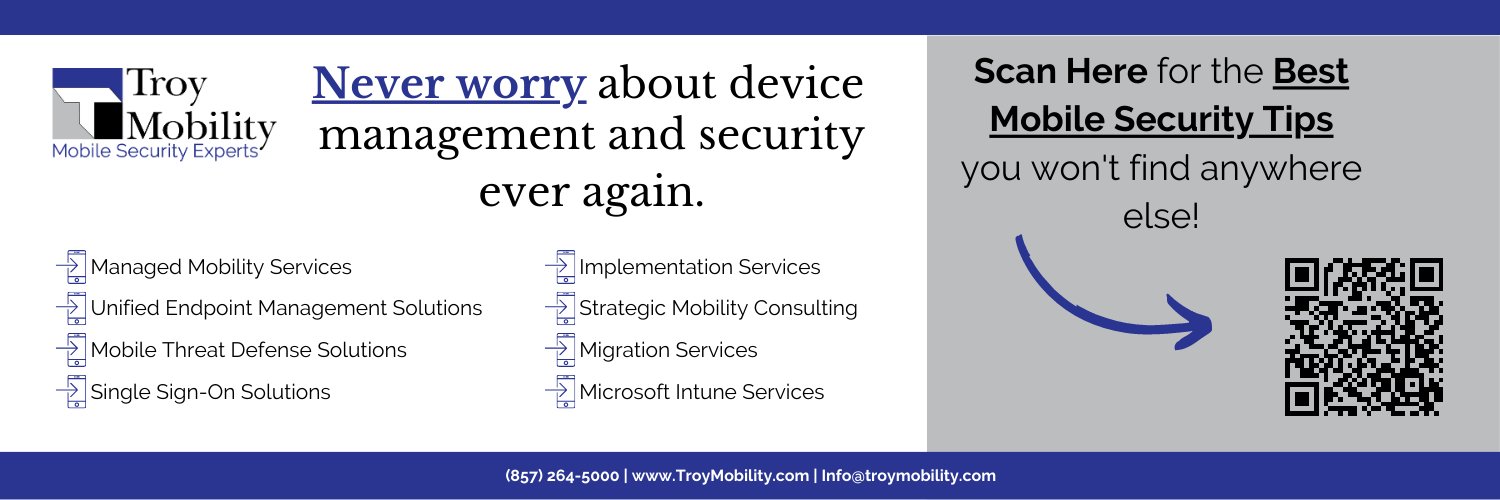 Troy Mobility
Mobile Security Experts

Never worry about device management and security ever again.

Managed Mobility Services
Unified Endpoint Management Solutions
Mobile Threat Defense Solutions
Single Sign-On Solutions

Implementation Services
Strategic Mobility Consulting
Migration Services
Microsoft Intune Services

Scan Here for the Best Mobile Security Tips you won't find anywhere else!

(857) 264-5000 | www.TroyMobility.com | Info@troymobility.com